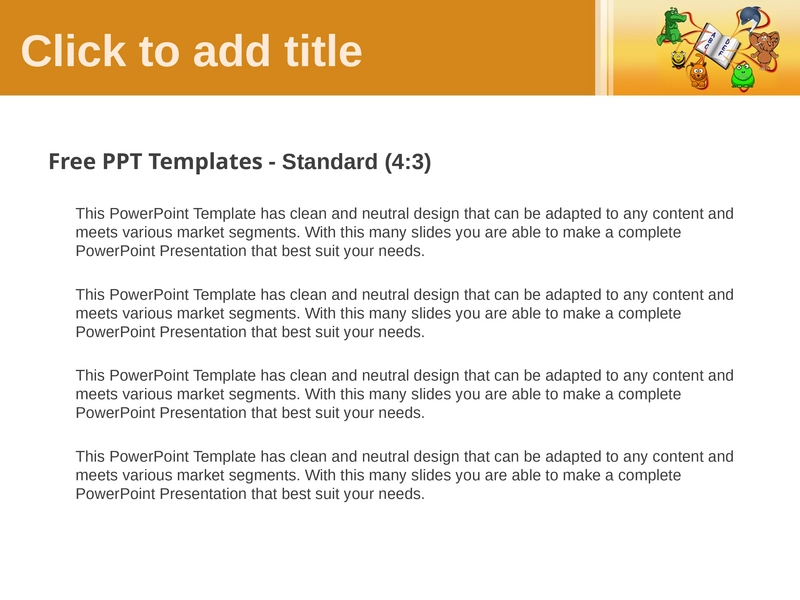 Click to add title

Free PPT Templates - Standard (4:3)

This PowerPoint Template has clean and neutral design that can be adapted to any content and meets various market segments. With this many slides you are able to make a complete PowerPoint Presentation that best suit your needs.

This PowerPoint Template has clean and neutral design that can be adapted to any content and meets various market segments. With this many slides you are able to make a complete PowerPoint Presentation that best suit your needs.

This PowerPoint Template has clean and neutral design that can be adapted to any content and meets various market segments. With this many slides you are able to make a complete PowerPoint Presentation that best suit your needs.

This PowerPoint Template has clean and neutral design that can be adapted to any content and meets various market segments. With this many slides you are able to make a complete PowerPoint Presentation that best suit your needs.